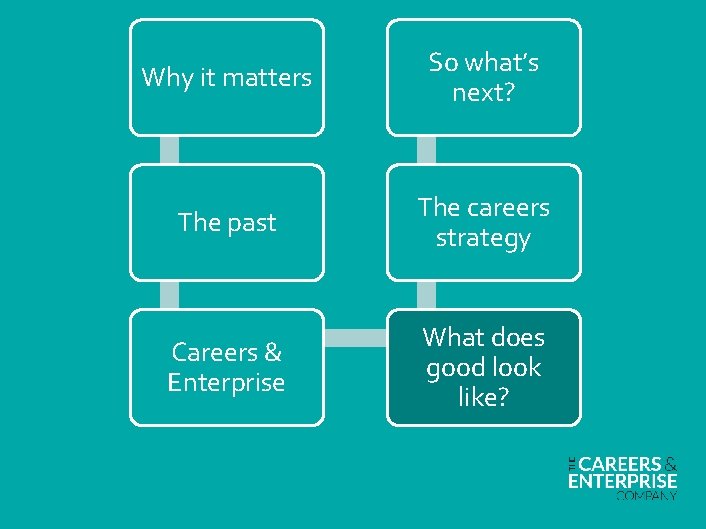 Why it matters

The past

Careers & Enterprise

What does good look like?

The careers strategy

So what's next?

THE CAREERS & ENTERPRISE COMPANY